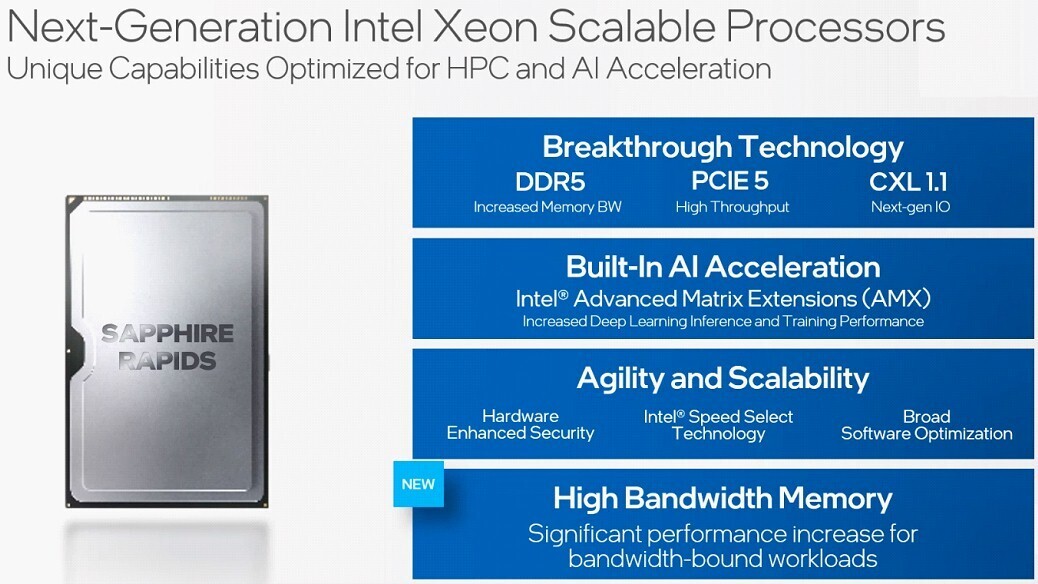 Next-Generation Intel Xeon Scalable Processors
Unique Capabilities Optimized for HPC and AI Acceleration

SAPPHIRE RAPIDS

Breakthrough Technology

DDR5
Increased Memory BW

PCIE 5
High Throughput

CXL 1.1
Next-gen IO

Built-In AI Acceleration
Intel® Advanced Matrix Extensions (AMX)
Increased Deep Learning Inference and Training Performance

Agility and Scalability

Hardware Enhanced Security

Intel® Speed Select Technology

Broad Software Optimization

NEW

High Bandwidth Memory
Significant performance increase for bandwidth-bound workloads